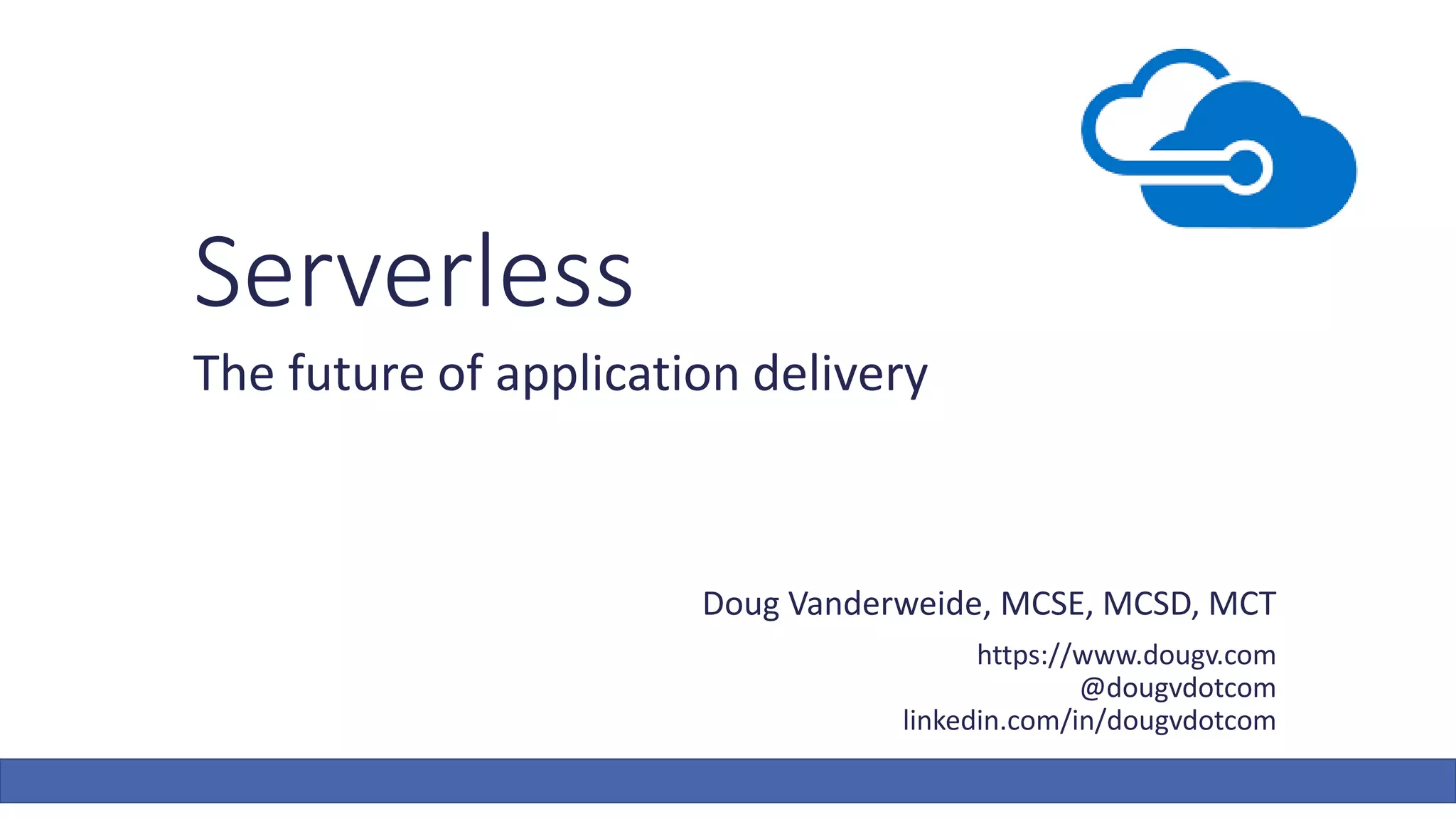 Serverless

The future of application delivery

Doug Vanderweide, MCSE, MCSD, MCT

https://www.dougv.com
@dougvdotcom
linkedin.com/in/dougvdotcom